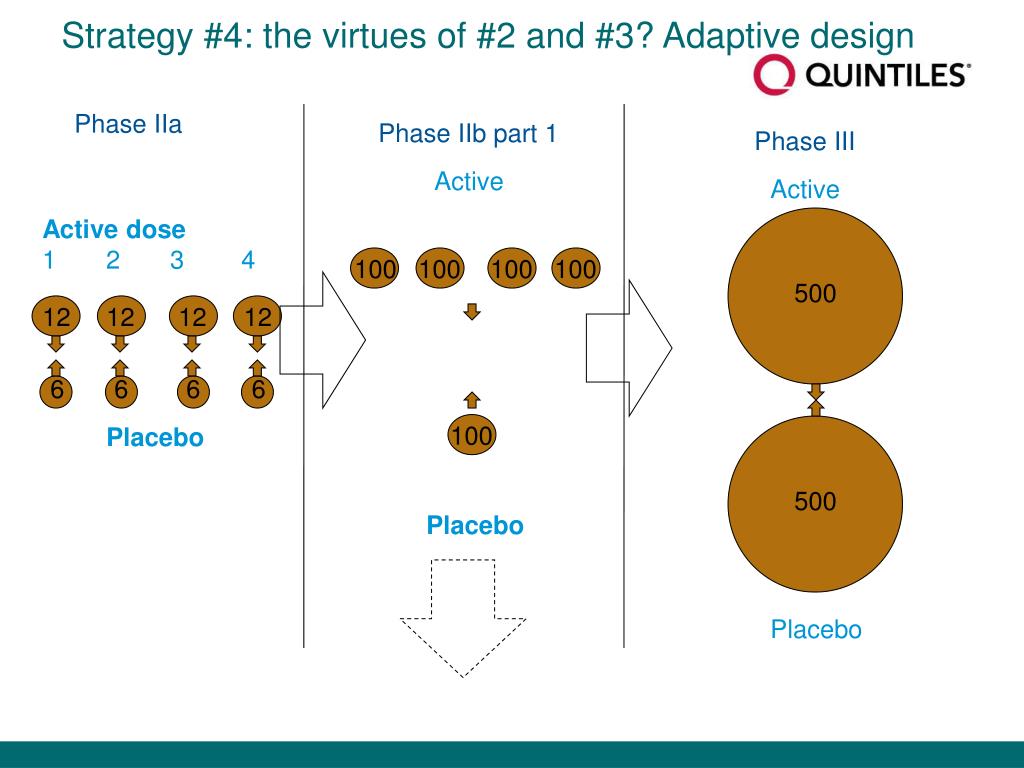 Strategy #4: the virtues of #2 and #3? Adaptive design

QUINTILES®

Phase IIa

Active dose

1 2 3 4

12 12 12 12

6 6 6 6

Placebo

Phase IIb part 1

Active

100 100 100 100

100

Placebo

Phase III

Active

500

500

Placebo